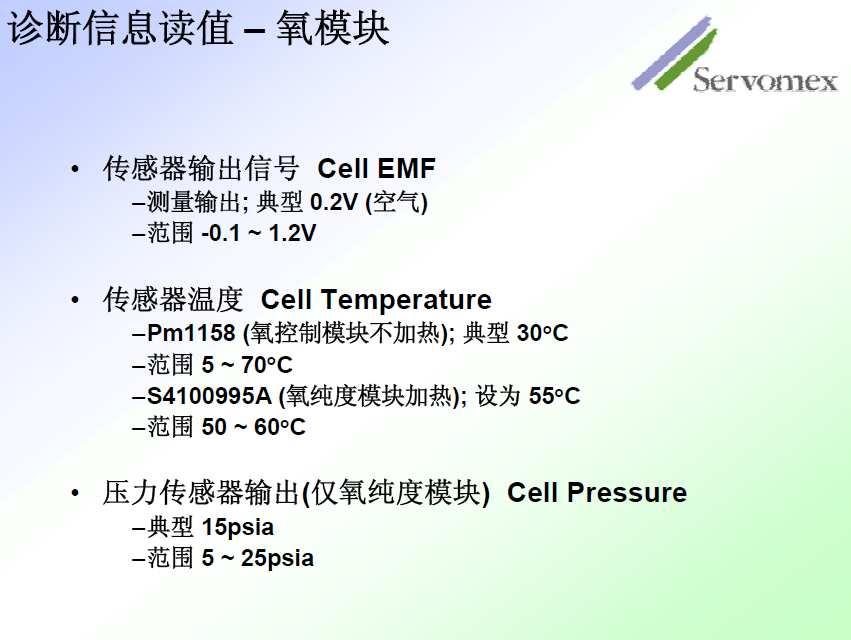 诊断信息读值 – 氧模块

Servomex

• 传感器输出信号 Cell EMF
–测量输出; 典型 0.2V (空气)
–范围 -0.1 ~ 1.2V

• 传感器温度 Cell Temperature
–Pm1158 (氧控制模块不加热); 典型 30°C
–范围 5 ~ 70°C
–S4100995A (氧纯度模块加热); 设为 55°C
–范围 50 ~ 60°C

• 压力传感器输出(仅氧纯度模块) Cell Pressure
–典型 15psia
–范围 5 ~ 25psia